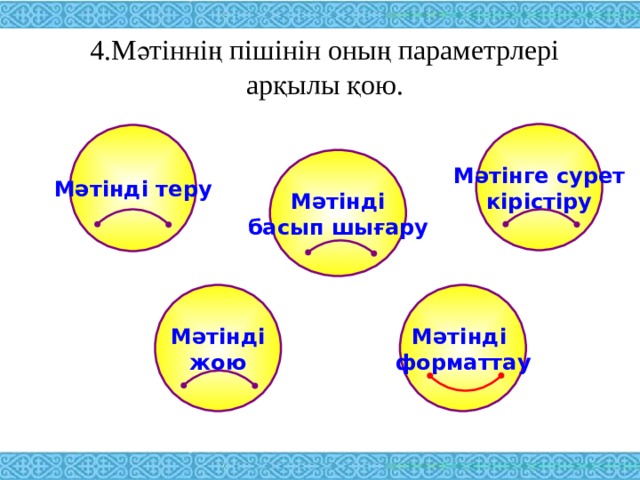 4.Мәтіннің пішінін оның параметрлері арқылы қою.

Мәтінді теру

Мәтінді басып шығару

Мәтінге сурет кірістіру

Мәтінді жою

Мәтінді форматтау